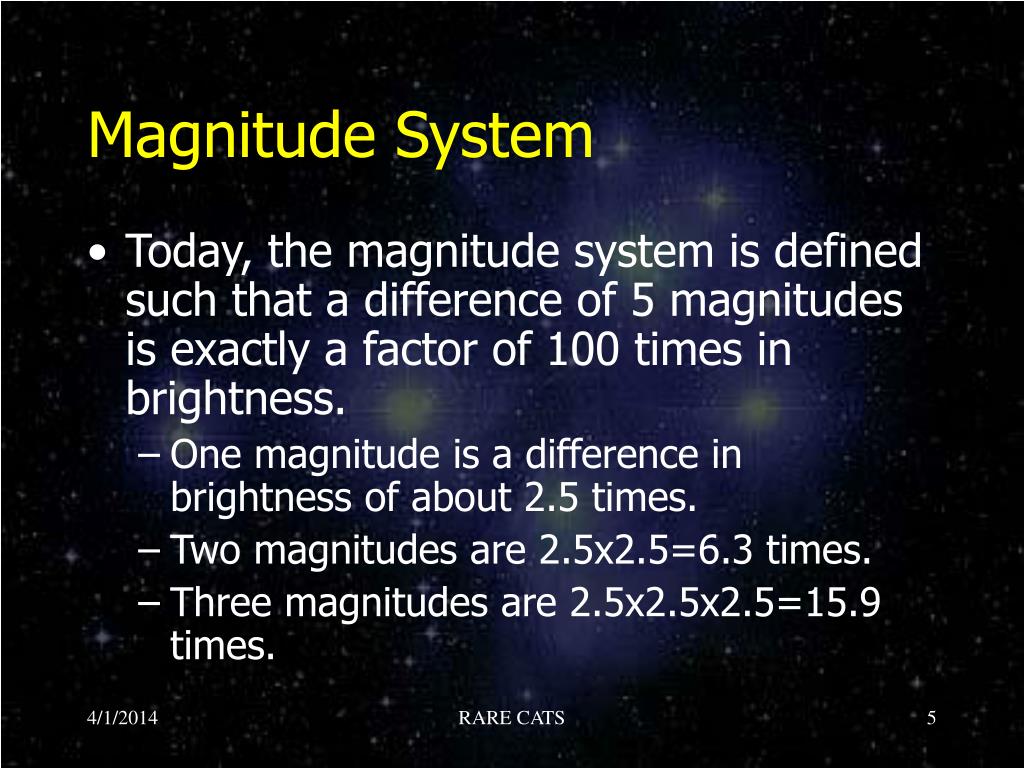 Magnitude System

• Today, the magnitude system is defined such that a difference of 5 magnitudes is exactly a factor of 100 times in brightness.
– One magnitude is a difference in brightness of about 2.5 times.
– Two magnitudes are 2.5x2.5=6.3 times.
– Three magnitudes are 2.5x2.5x2.5=15.9 times.

4/1/2014
RARE CATS
5